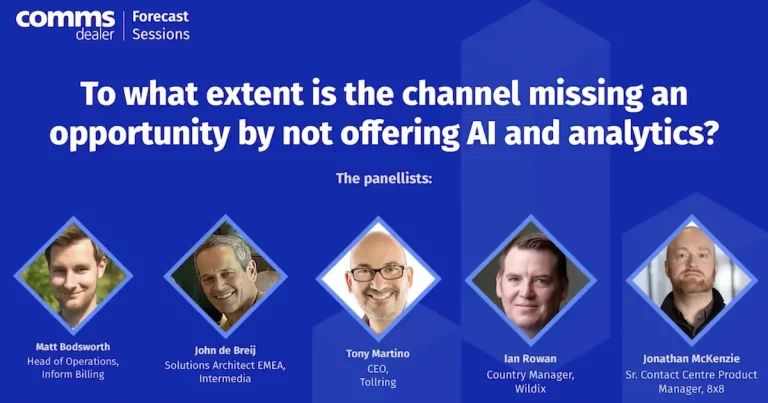 comms dealer | Forecast Sessions

To what extent is the channel missing an opportunity by not offering AI and analytics?

The panellists:

Matt Bodsworth
Head of Operations, Inform Billing

John de Breij
Solutions Architect EMEA, Intermedia

Tony Martino
CEO, Tollring

Ian Rowan
Country Manager, Wildix

Jonathan McKenzie
Sr. Contact Centre Product Manager, 8x8